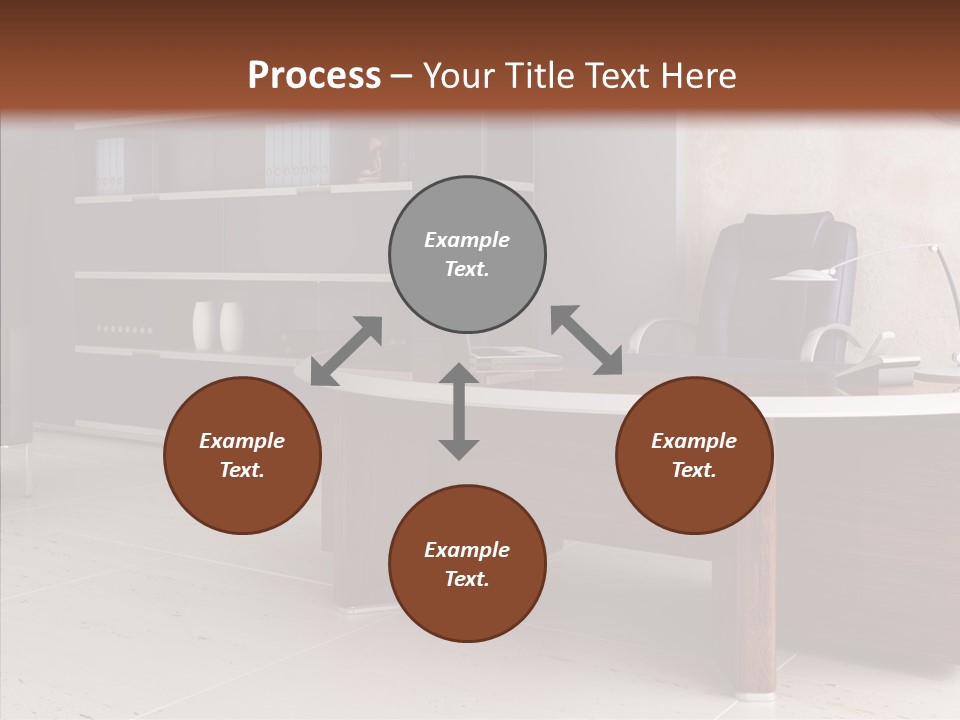 Process – Your Title Text Here

Example Text.

Example Text.

Example Text.

Example Text.